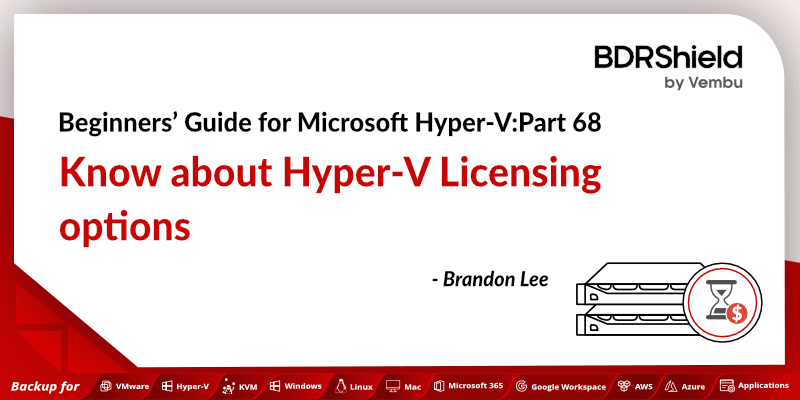 BDRShield
by Vembu

Beginners' Guide for Microsoft Hyper-V:Part 68

Know about Hyper-V Licensing options

- Brandon Lee

Backup for VMware Hyper-V KVM Windows Linux Mac Microsoft 365 Google Workspace AWS Azure Applications